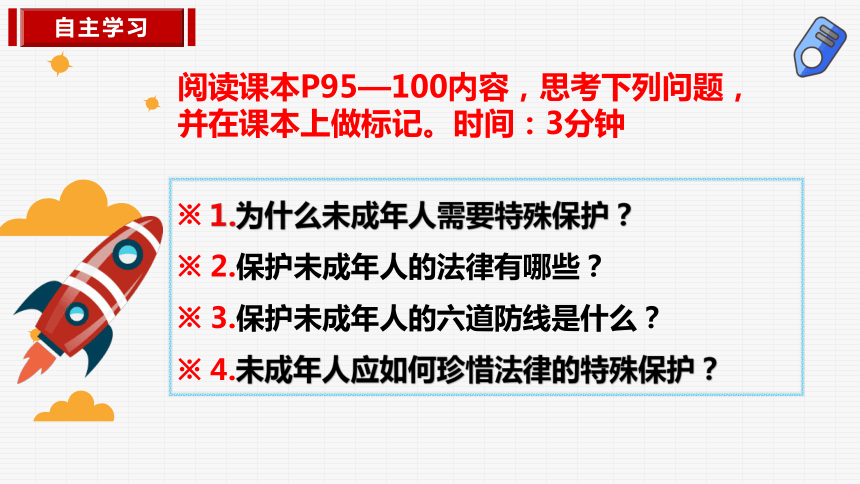 自主学习

阅读课本P95—100内容，思考下列问题，并在课本上做标记。时间：3分钟

※ 1.为什么未成年人需要特殊保护？
※ 2.保护未成年人的法律有哪些？
※ 3.保护未成年人的六道防线是什么？
※ 4.未成年人应如何珍惜法律的特殊保护？